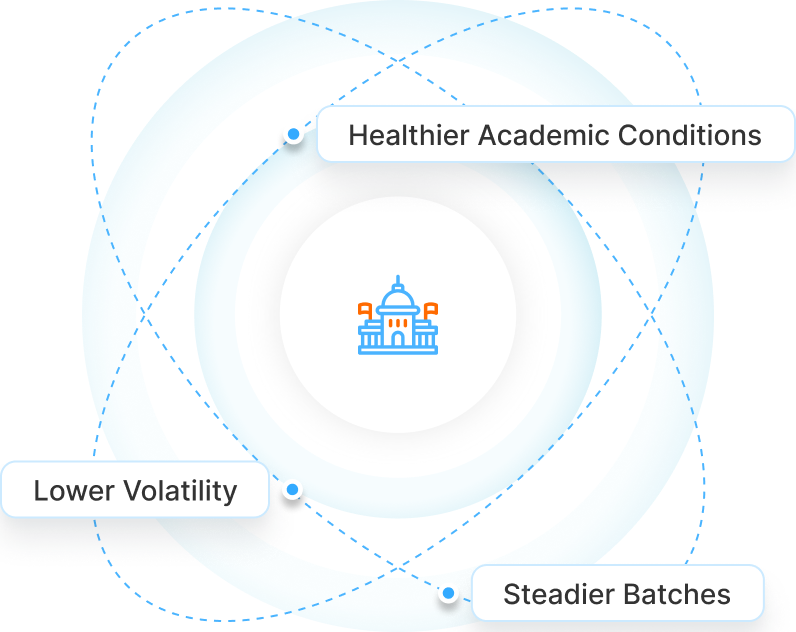 Healthier Academic Conditions

Lower Volatility

Steadier Batches